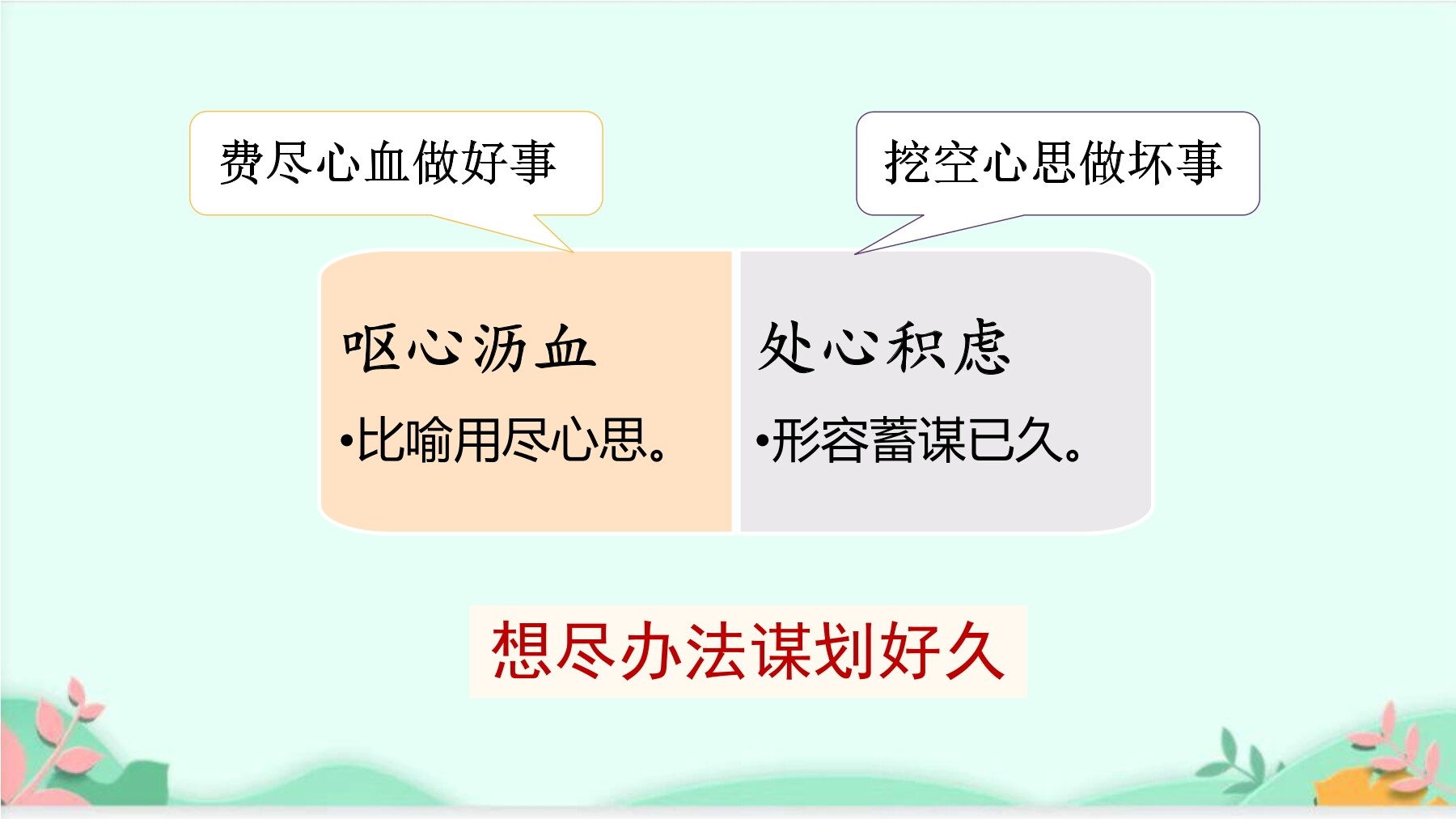 费尽心血做好事

挖空心思做坏事

呕心沥血

•比喻用尽心思。

处心积虑

•形容蓄谋已久。

想尽办法谋划好久